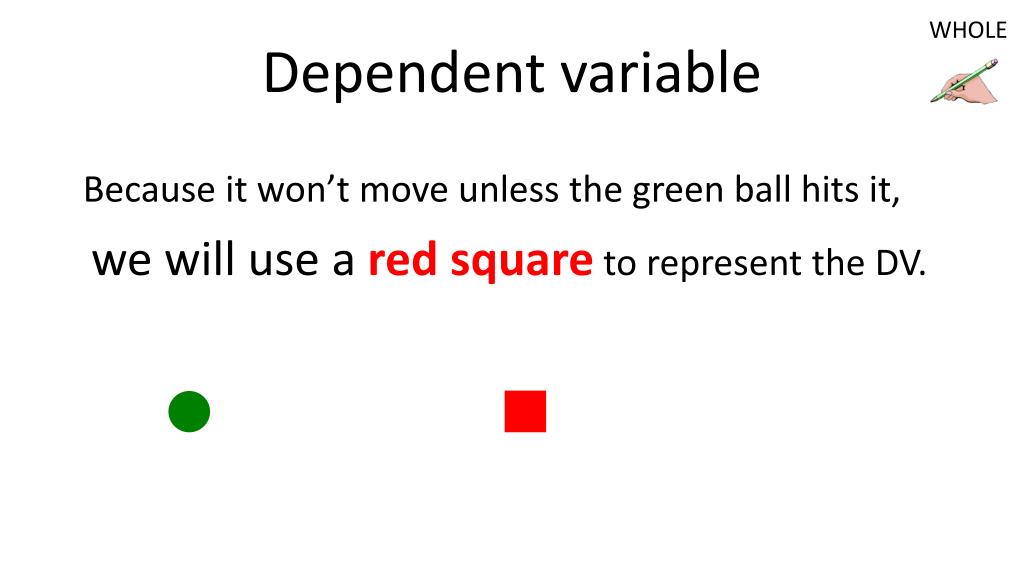 WHOLE

Dependent variable

Because it won’t move unless the green ball hits it,

we will use a red square to represent the DV.